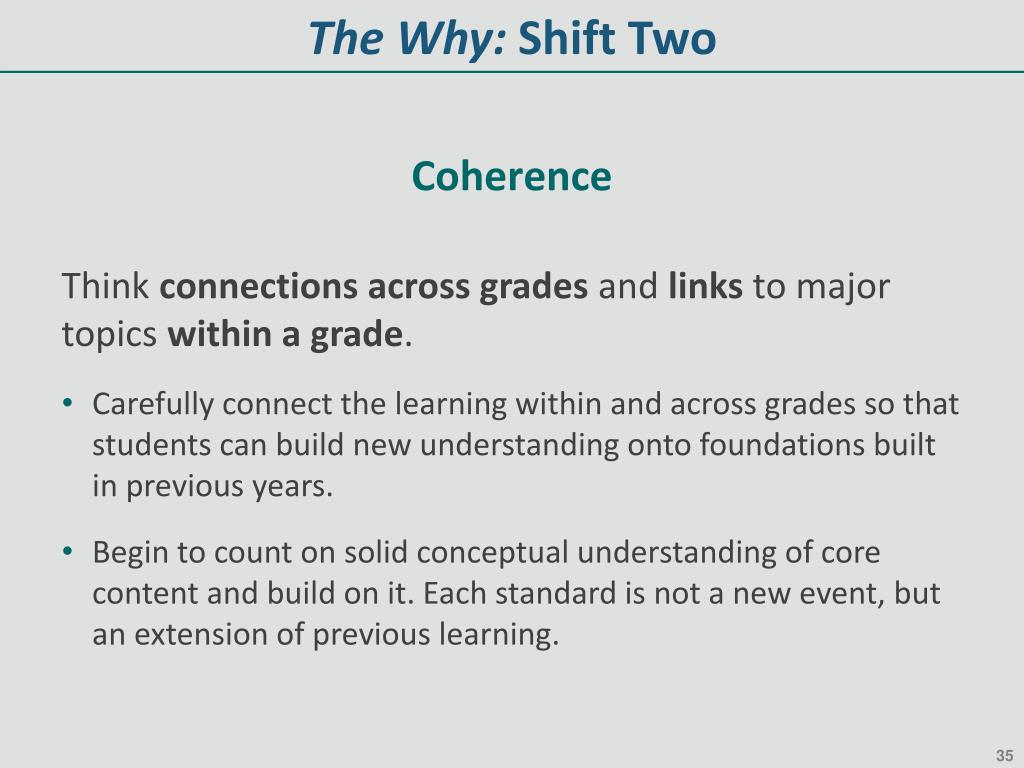 The Why: Shift Two

Coherence

Think connections across grades and links to major topics within a grade.

• Carefully connect the learning within and across grades so that students can build new understanding onto foundations built in previous years.

• Begin to count on solid conceptual understanding of core content and build on it. Each standard is not a new event, but an extension of previous learning.

35